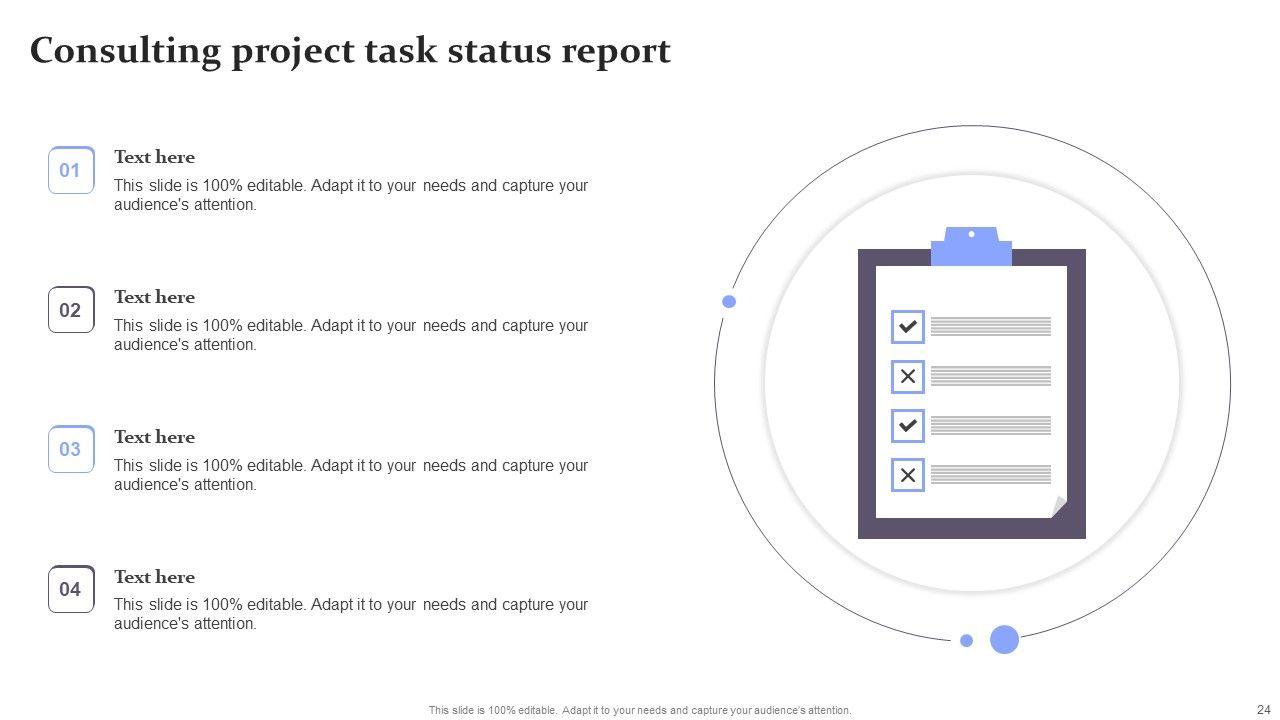 Consulting project task status report

01
Text here
This slide is 100% editable. Adapt it to your needs and capture your audience's attention.

02
Text here
This slide is 100% editable. Adapt it to your needs and capture your audience's attention.

03
Text here
This slide is 100% editable. Adapt it to your needs and capture your audience's attention.

04
Text here
This slide is 100% editable. Adapt it to your needs and capture your audience's attention.

This slide is 100% editable. Adapt it to your needs and capture your audience's attention.

24